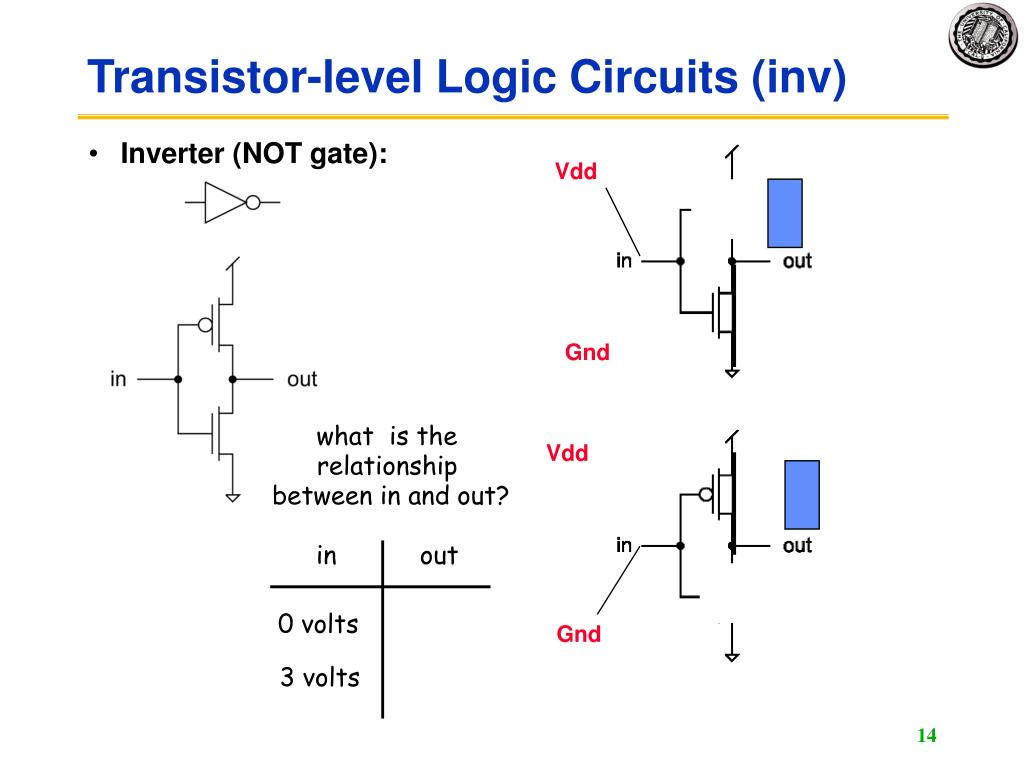 Transistor-level Logic Circuits (inv)

• Inverter (NOT gate):

in

out

what is the relationship between in and out?

| in | out |
|---|---|
| 0 volts | |
| 3 volts | |

Vdd

in

out

Gnd

Vdd

in

out

Gnd

14